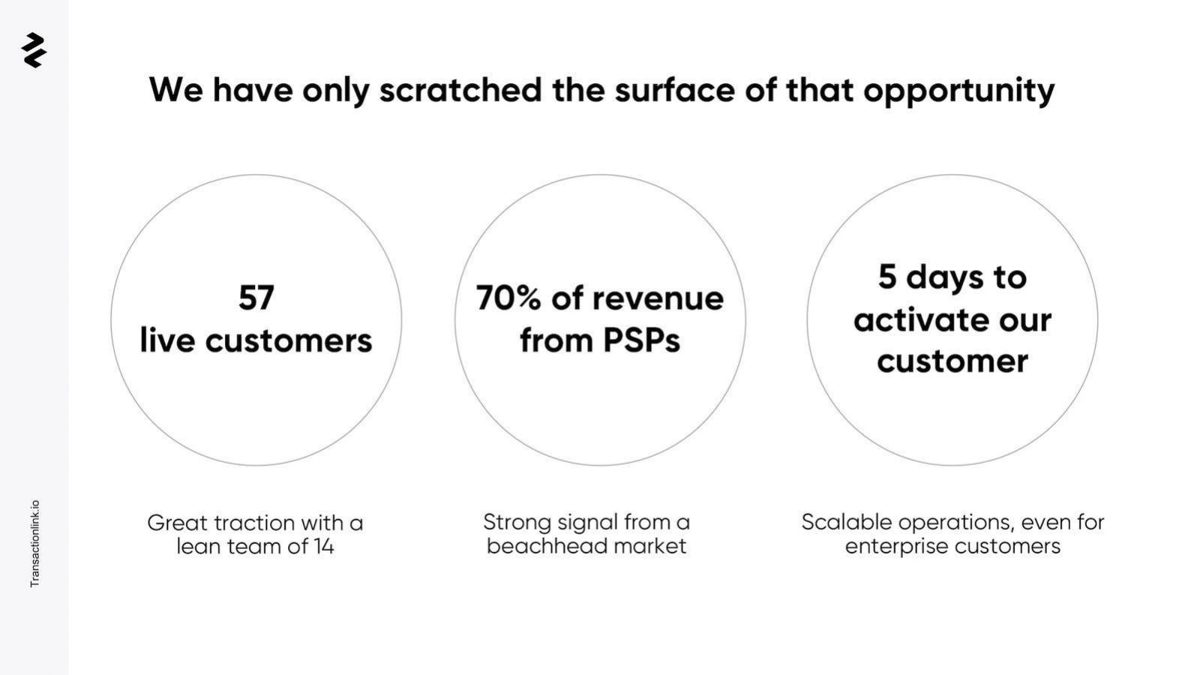 We have only scratched the surface of that opportunity

57
live customers

Great traction with a lean team of 14

70% of revenue from PSPs

Strong signal from a beachhead market

5 days to activate our customer

Scalable operations, even for enterprise customers

Transactionlink.io